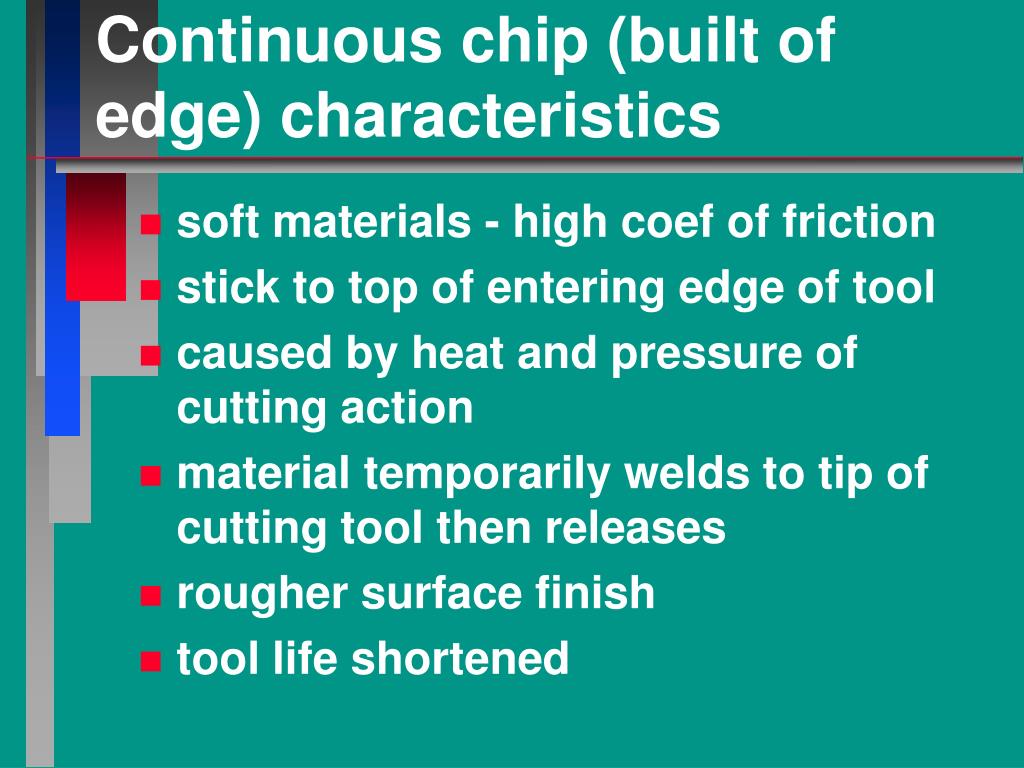 Continuous chip (built of edge) characteristics

- soft materials - high coef of friction
- stick to top of entering edge of tool
- caused by heat and pressure of cutting action
- material temporarily welds to tip of cutting tool then releases
- rougher surface finish
- tool life shortened